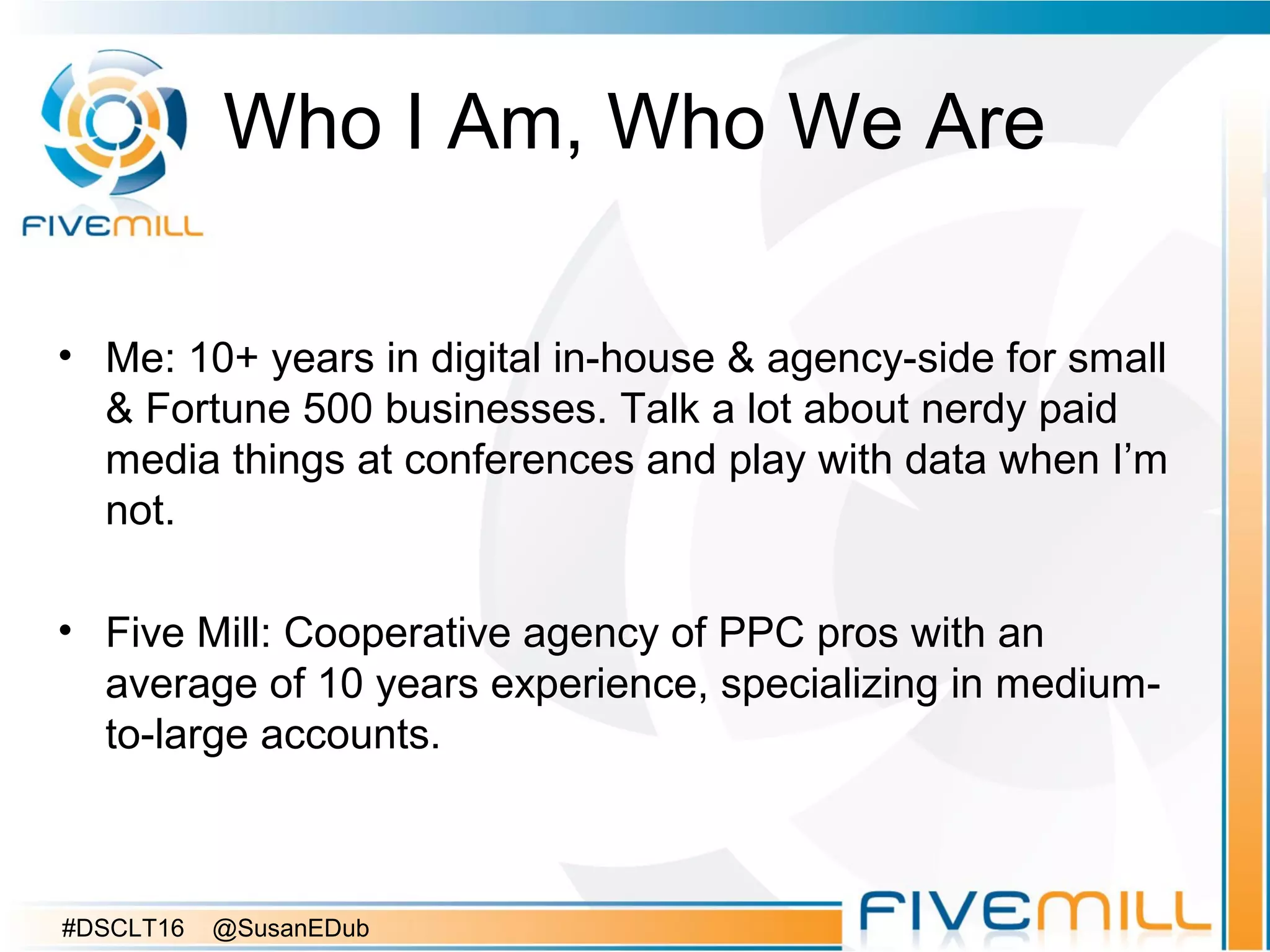 FIVEMILL

Who I Am, Who We Are

• Me: 10+ years in digital in-house & agency-side for small & Fortune 500 businesses. Talk a lot about nerdy paid media things at conferences and play with data when I'm not.

• Five Mill: Cooperative agency of PPC pros with an average of 10 years experience, specializing in medium-to-large accounts.

#DSCLT16 @SusanEDub

FIVEMILL